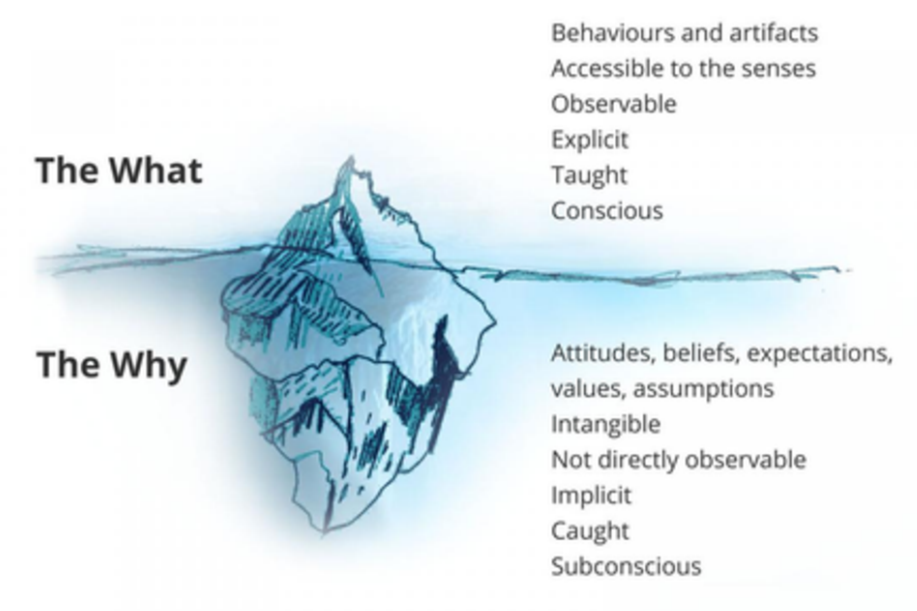 The What

Behaviours and artifacts
Accessible to the senses
Observable
Explicit
Taught
Conscious

The Why

Attitudes, beliefs, expectations, values, assumptions
Intangible
Not directly observable
Implicit
Caught
Subconscious